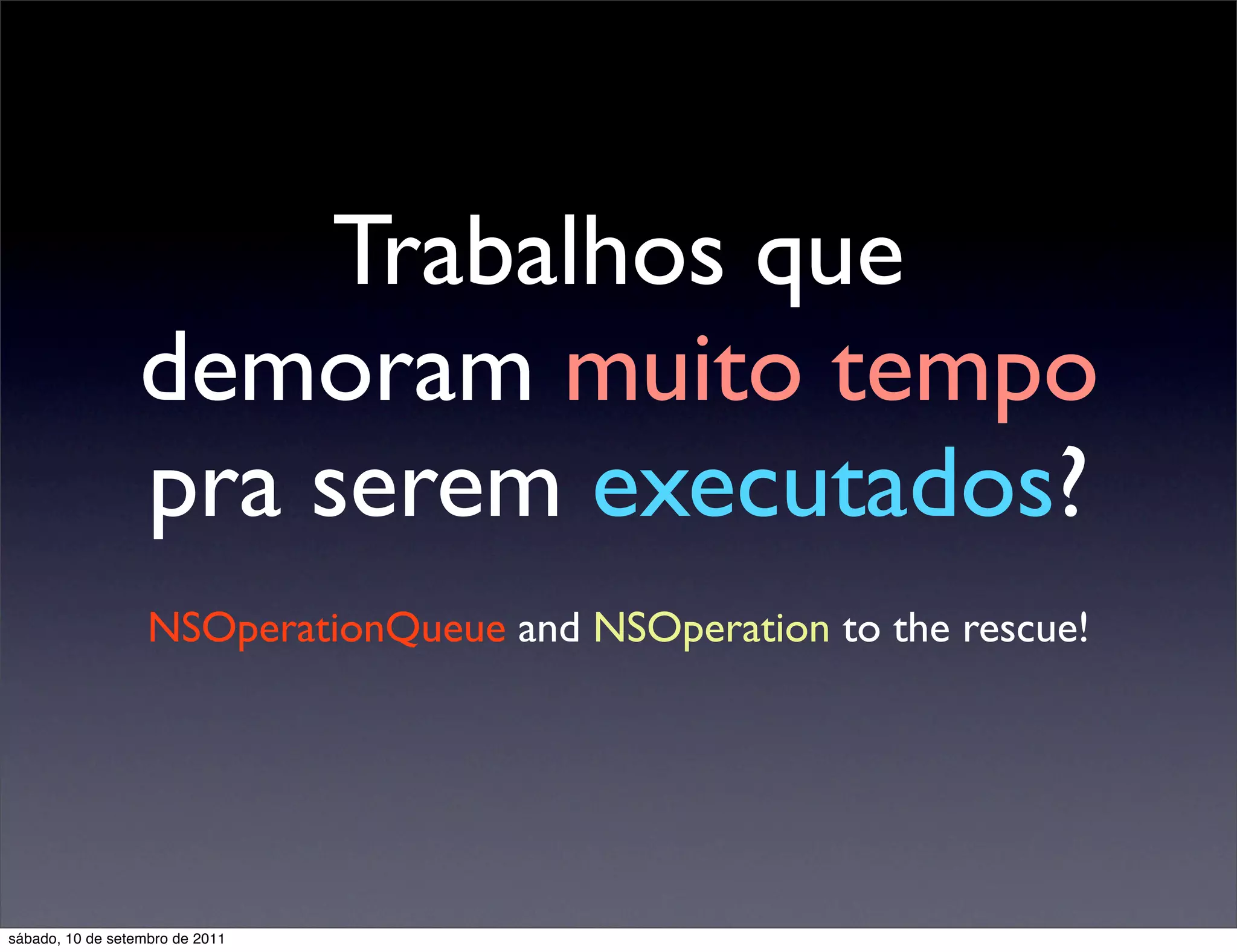 Trabalhos que demoram muito tempo pra serem executados?

NSOperationQueue and NSOperation to the rescue!

sábado, 10 de setembro de 2011